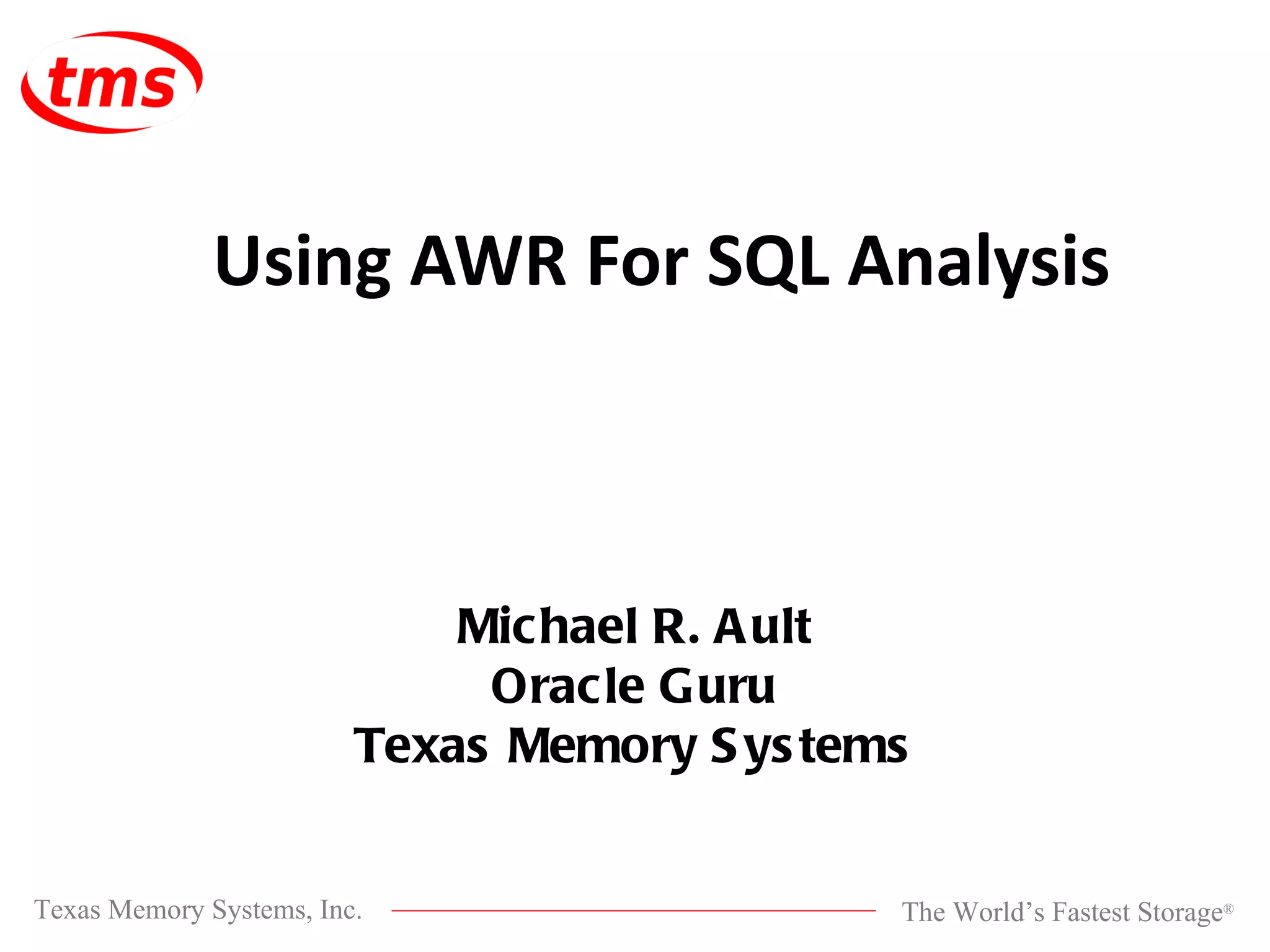 tms

Using AWR For SQL Analysis

Michael R. Ault
Oracle Guru
Texas Memory Systems

Texas Memory Systems, Inc.

The World's Fastest Storage®